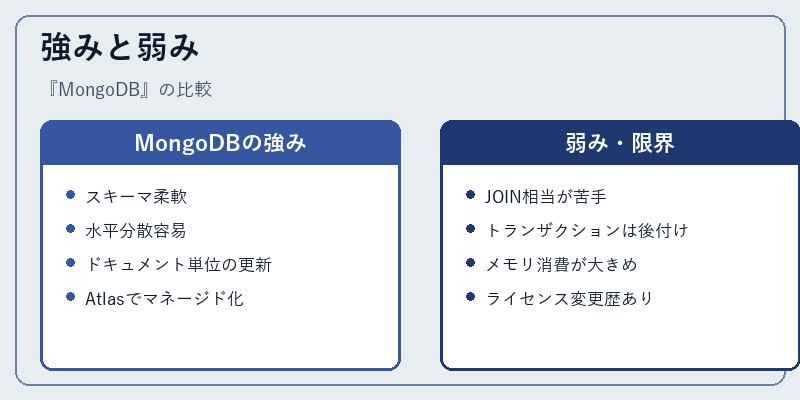 強みと弱み

『MongoDB』の比較

MongoDBの強み

- スキーマ柔軟
- 水平分散容易
- ドキュメント単位の更新
- Atlasでマネージド化

弱み・限界

- JOIN相当が苦手
- トランザクションは後付け
- メモリ消費が大きめ
- ライセンス変更歴あり